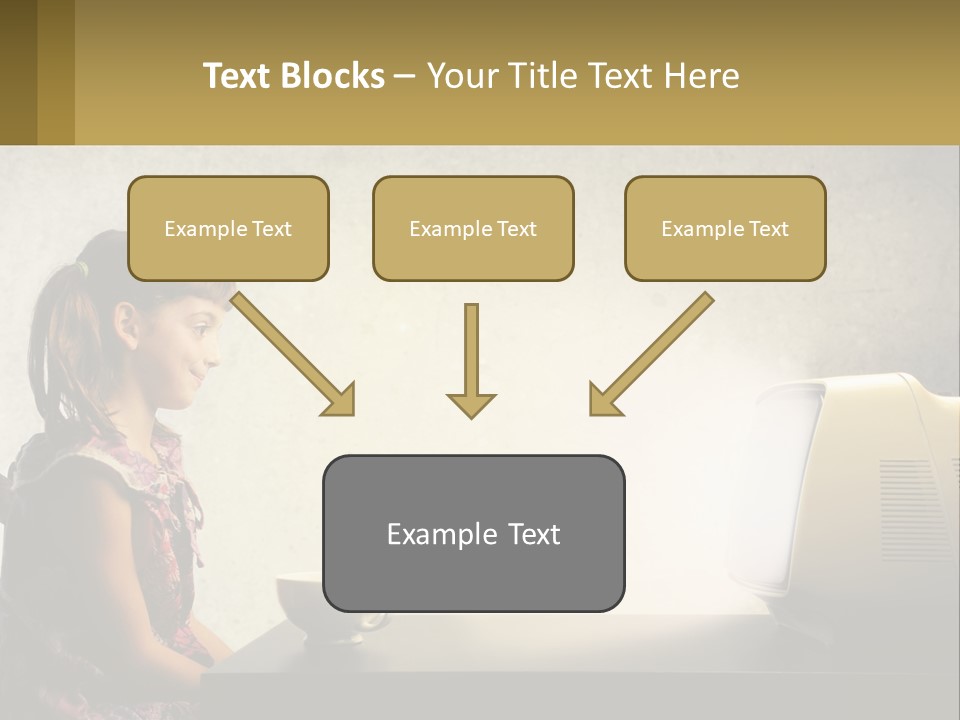 Text Blocks – Your Title Text Here

Example Text

Example Text

Example Text

Example Text